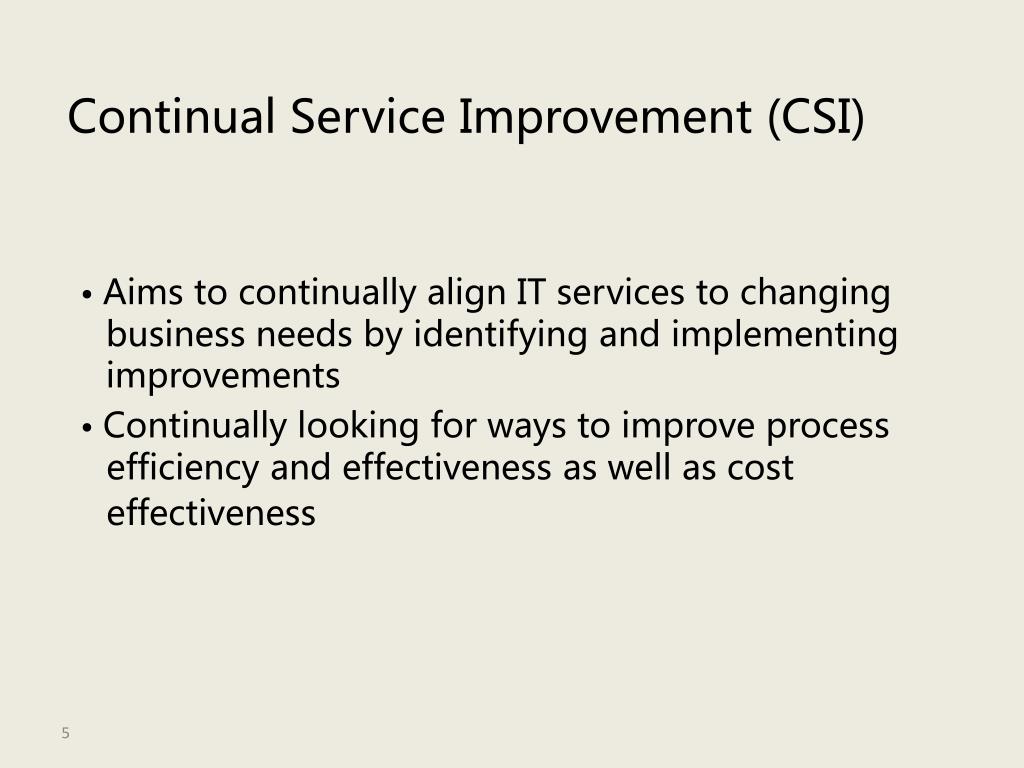 Continual Service Improvement (CSI)

• Aims to continually align IT services to changing business needs by identifying and implementing improvements

• Continually looking for ways to improve process efficiency and effectiveness as well as cost effectiveness

5